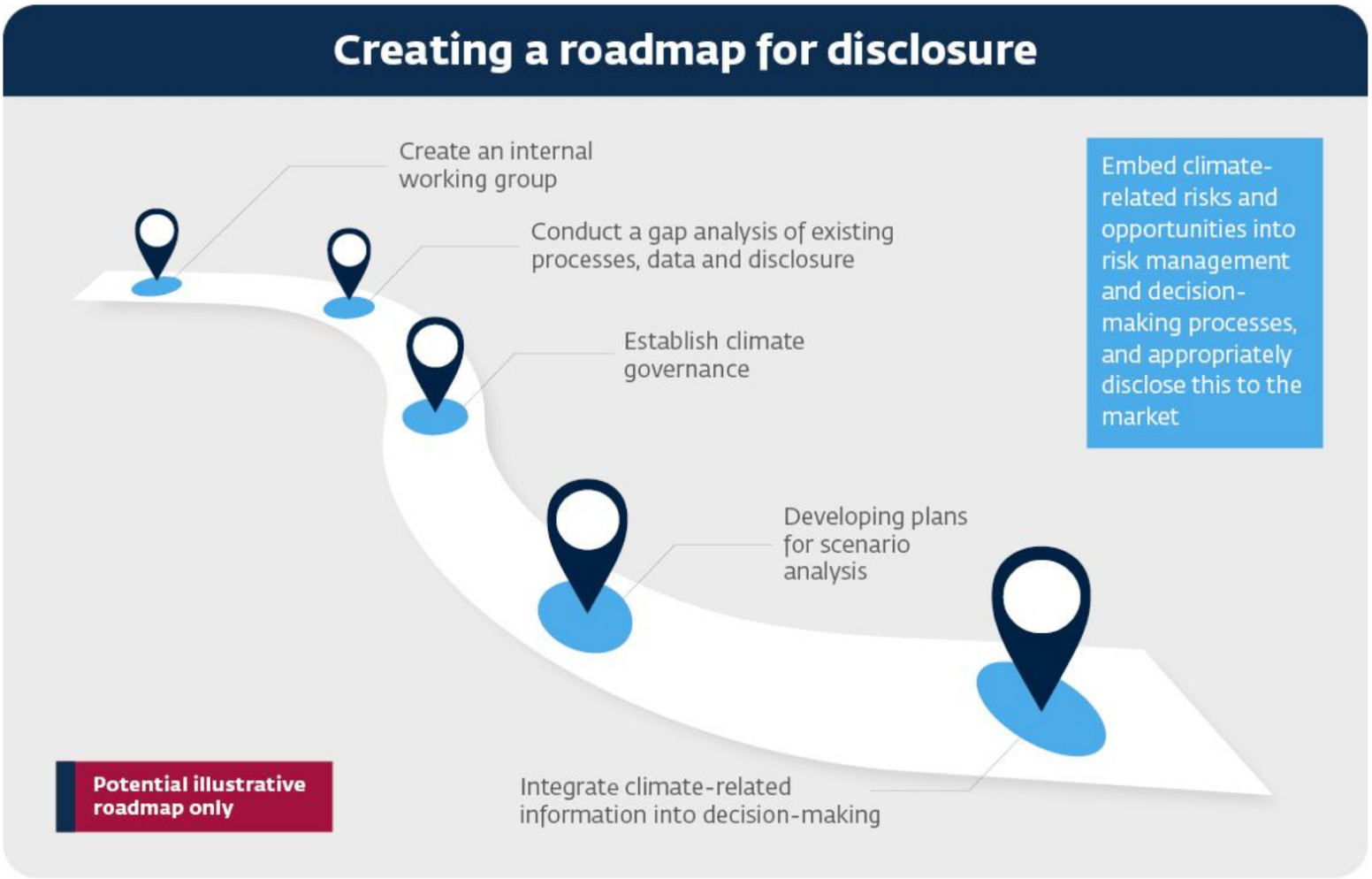 Creating a roadmap for disclosure

Create an internal working group

Conduct a gap analysis of existing processes, data and disclosure

Establish climate governance

Developing plans for scenario analysis

Integrate climate-related information into decision-making

Embed climate-related risks and opportunities into risk management and decision-making processes, and appropriately disclose this to the market

Potential illustrative roadmap only